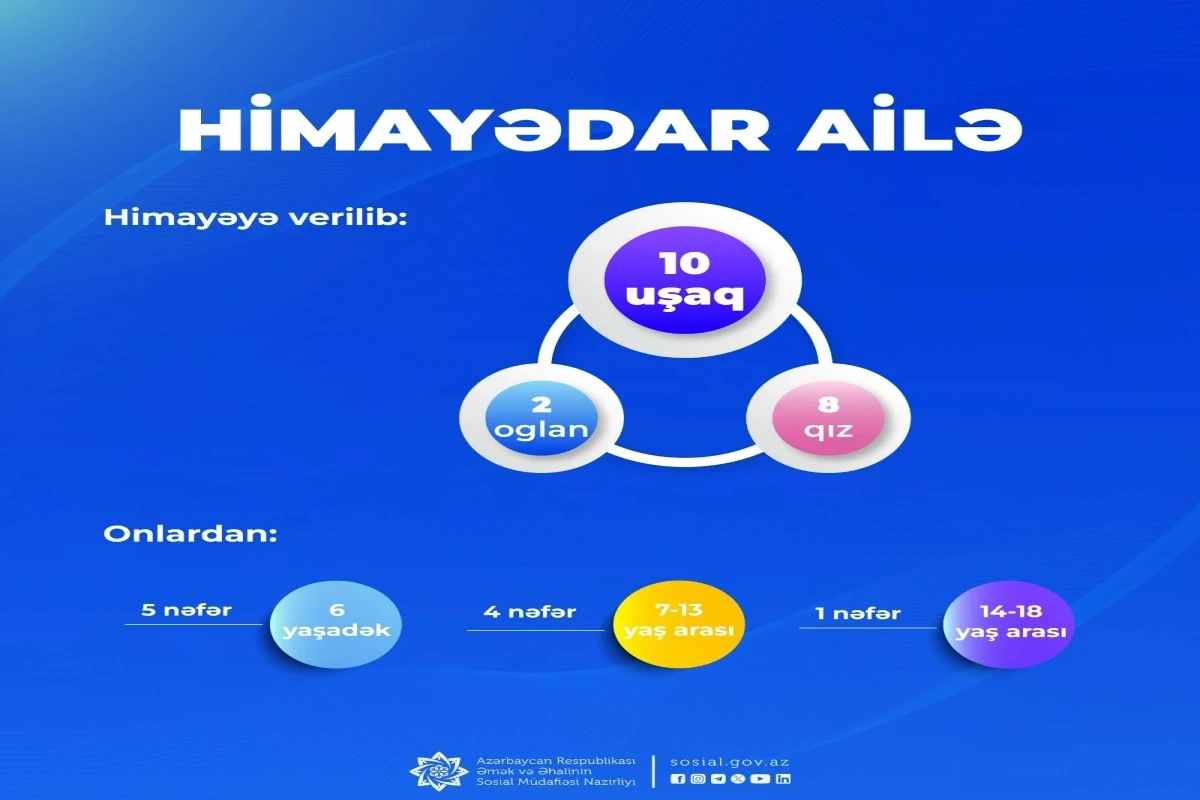 HİMAYƏDAR AİLƏ

Himayəyə verilib:

10 uşaq

2 oglan

8 qız

Onlardan:

5 nəfər

6 yaşadək

4 nəfər

7-13 yaş arası

1 nəfər

14-18 yaş arası

Azərbaycan Respublikası Əmək və Əhalinin Sosial Müdafiəsi Nazirliyi

sosial.gov.az